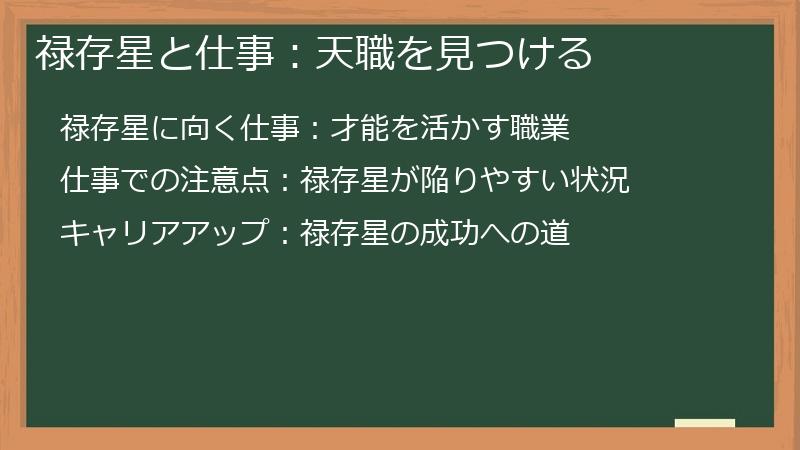 禄存星と仕事：天職を見つける

禄存星に向く仕事：才能を活かす職業

仕事での注意点：禄存星が陥りやすい状況

キャリアアップ：禄存星の成功への道